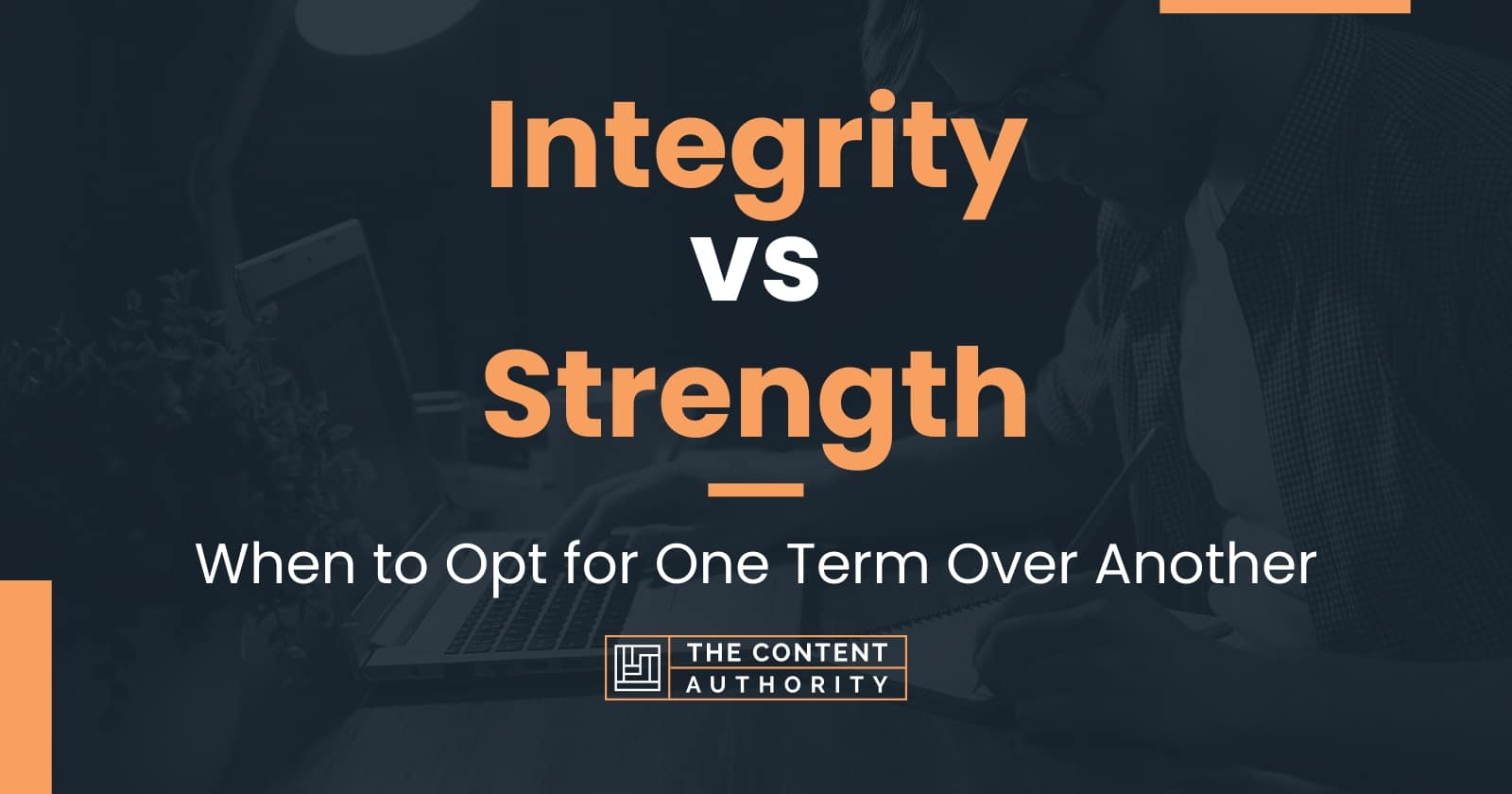 Integrity
vs
Strength

When to Opt for One Term Over Another

THE CONTENT
AUTHORITY